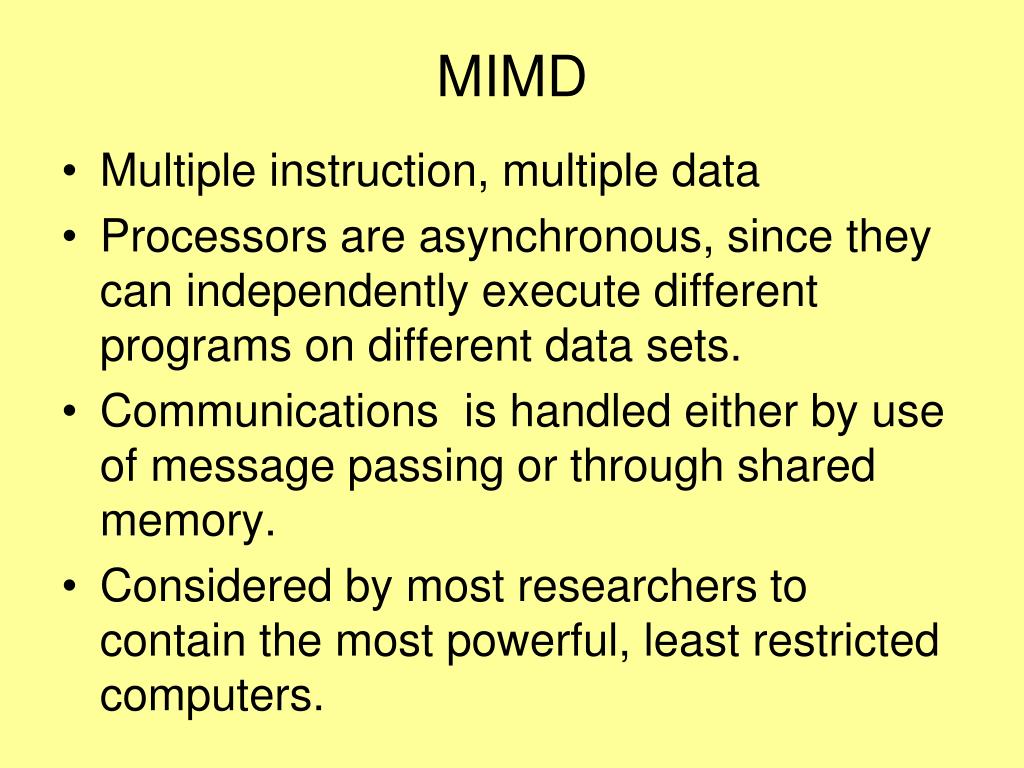 MIMD

• Multiple instruction, multiple data
• Processors are asynchronous, since they can independently execute different programs on different data sets.
• Communications is handled either by use of message passing or through shared memory.
• Considered by most researchers to contain the most powerful, least restricted computers.